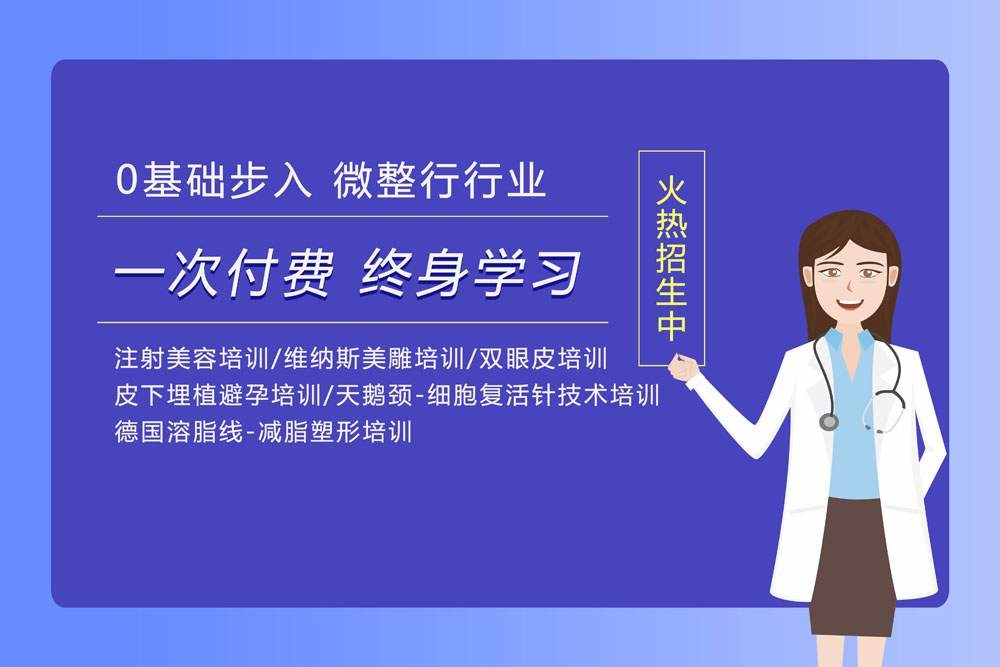 0基础步入 微整行行业

一次付费 终身学习

注射美容培训/维纳斯美雕培训/双眼皮培训
皮下埋植避孕培训/天鹅颈-细胞复活针技术培训
德国溶脂线-减脂塑形培训

火热招生中